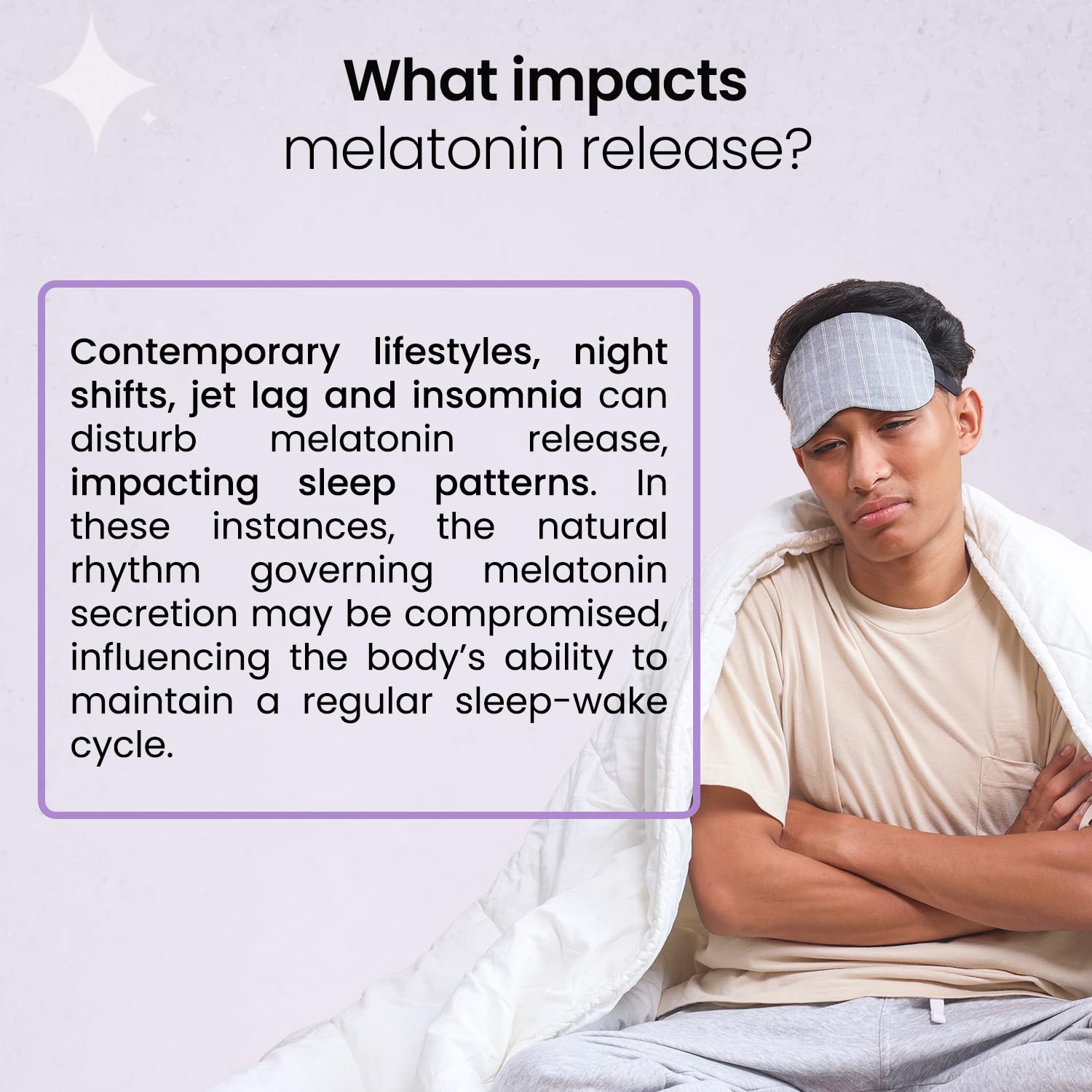 What impacts
melatonin release?

Contemporary lifestyles, night shifts, jet lag and insomnia can disturb melatonin release, impacting sleep patterns. In these instances, the natural rhythm governing melatonin secretion may be compromised, influencing the body's ability to maintain a regular sleep-wake cycle.